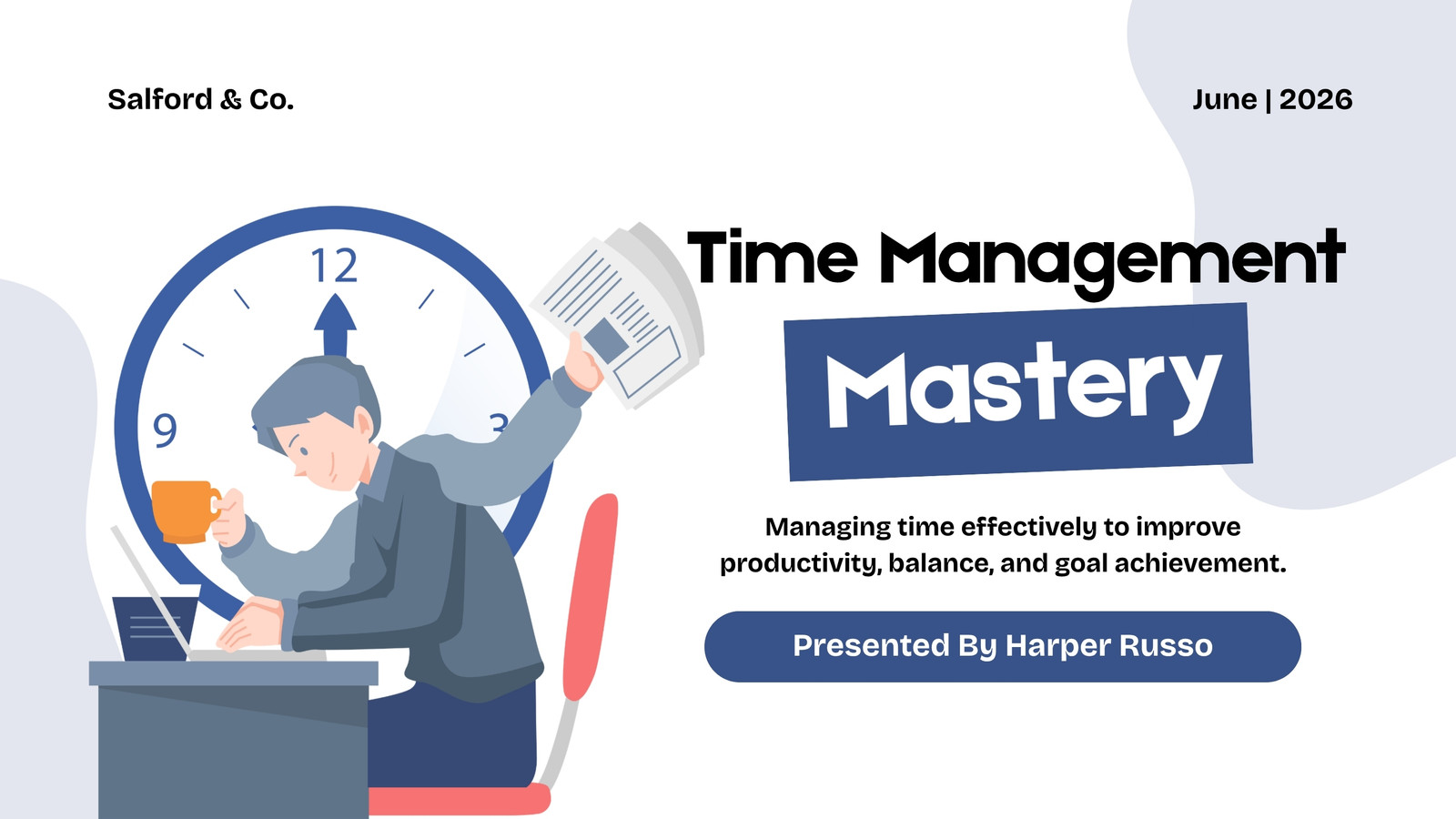 Salford & Co.

June | 2026

12

9

3

Time Management

Mastery

Managing time effectively to improve productivity, balance, and goal achievement.

Presented By Harper Russo